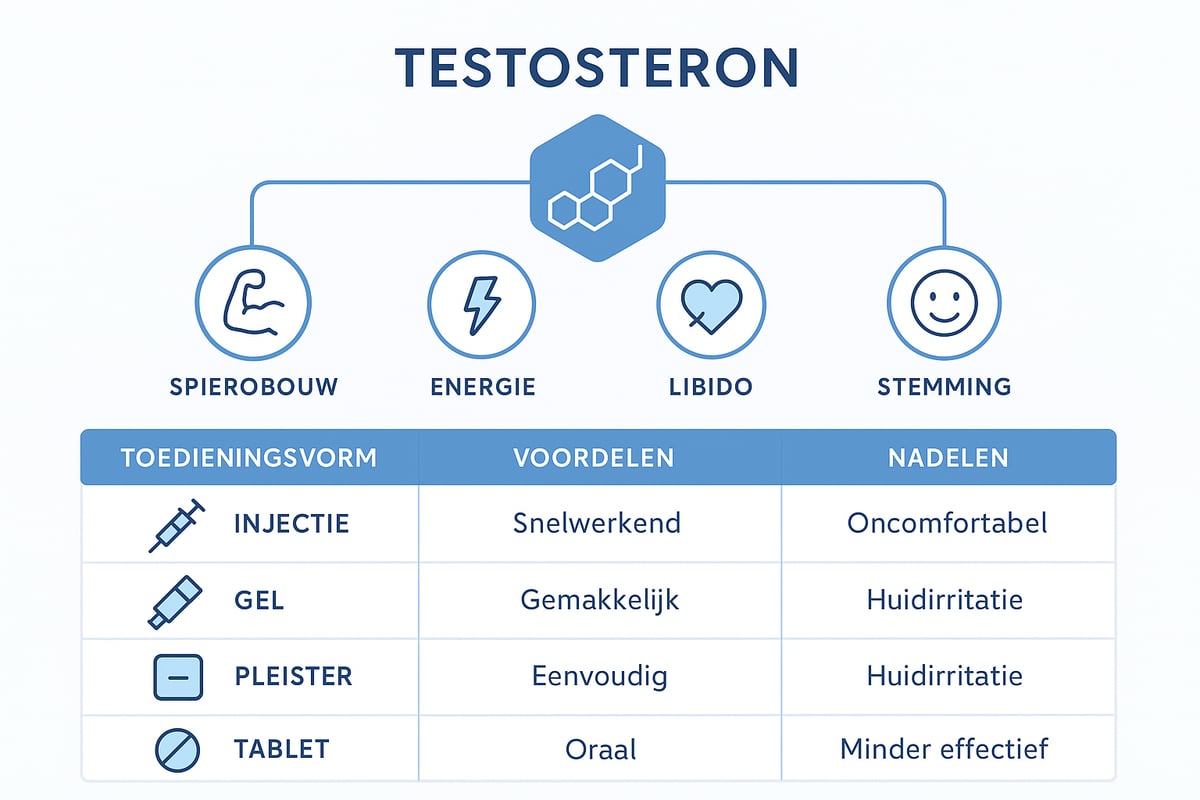 TESTOSTERON

SPIEROBOUW

ENERGIE

LIBIDO

STEMMING

| TOEDIENINGSVORM | VOORDELEN | NADELEN |
|---|---|---|
| INJECTIE | Snelwerkend | Oncomfortabel |
| GEL | Gemakkelijk | Huidirritatie |
| PLEISTER | Eenvoudig | Huidirritatie |
| TABLET | Oraal | Minder effectief |